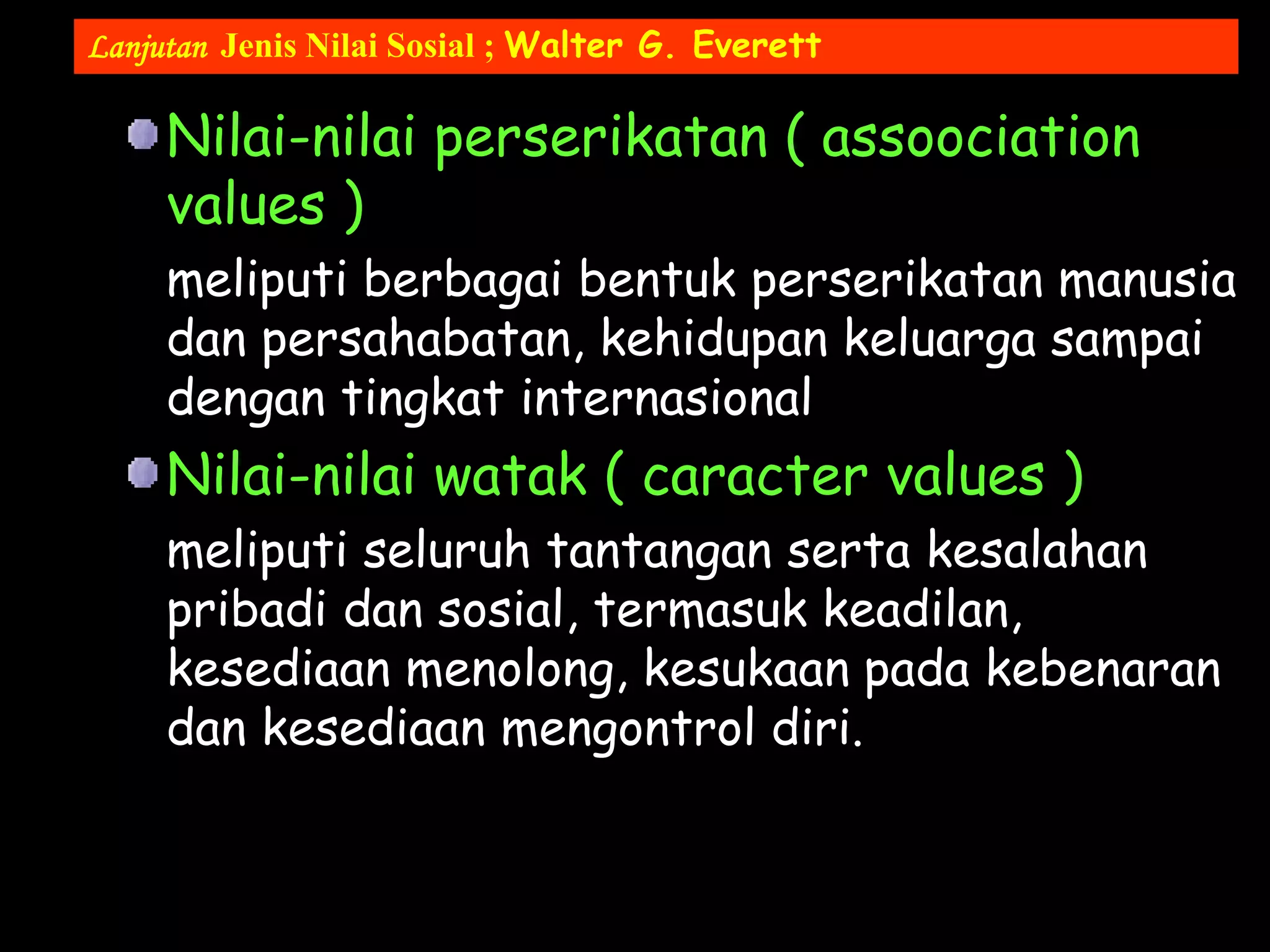 Lanjutan Jenis Nilai Sosial ; Walter G. Everett

Nilai-nilai perserikatan ( assoociation values )

meliputi berbagai bentuk perserikatan manusia dan persahabatan, kehidupan keluarga sampai dengan tingkat internasional

Nilai-nilai watak ( caracter values )

meliputi seluruh tantangan serta kesalahan pribadi dan sosial, termasuk keadilan, kesediaan menolong, kesukaan pada kebenaran dan kesediaan mengontrol diri.